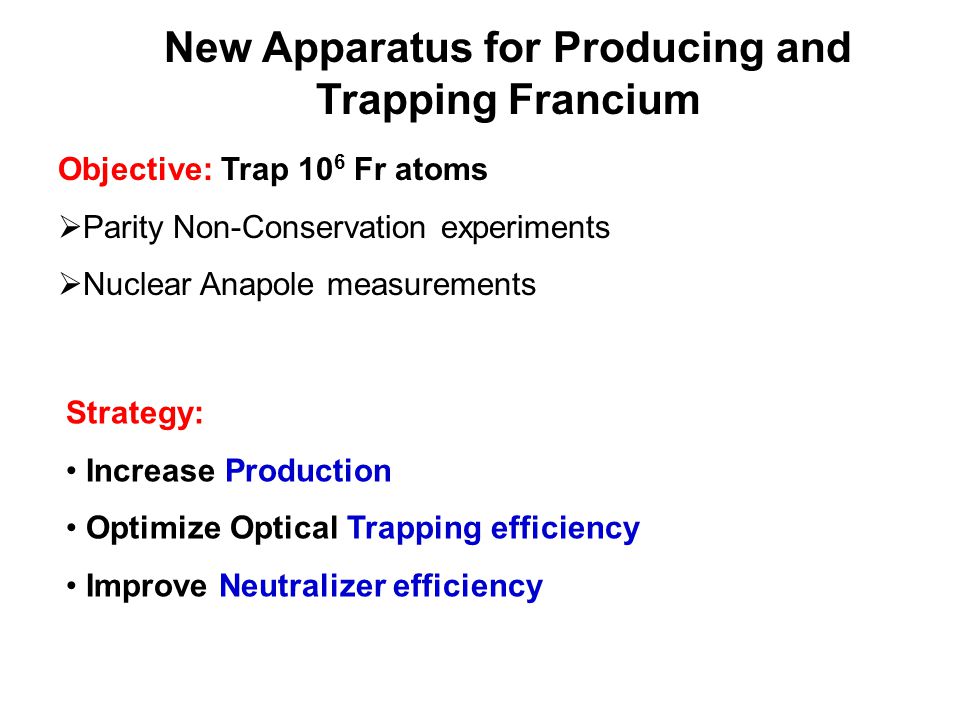 New Apparatus for Producing and Trapping Francium

Objective: Trap $10^6$ Fr atoms

➢Parity Non-Conservation experiments

➢Nuclear Anapole measurements

Strategy:

• Increase Production

• Optimize Optical Trapping efficiency

• Improve Neutralizer efficiency